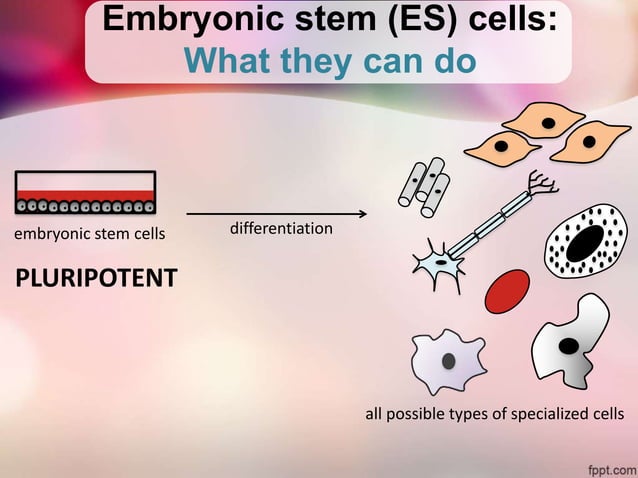 Embryonic stem (ES) cells:
What they can do

embryonic stem cells

differentiation

PLURIPOTENT

all possible types of specialized cells

fppt.com